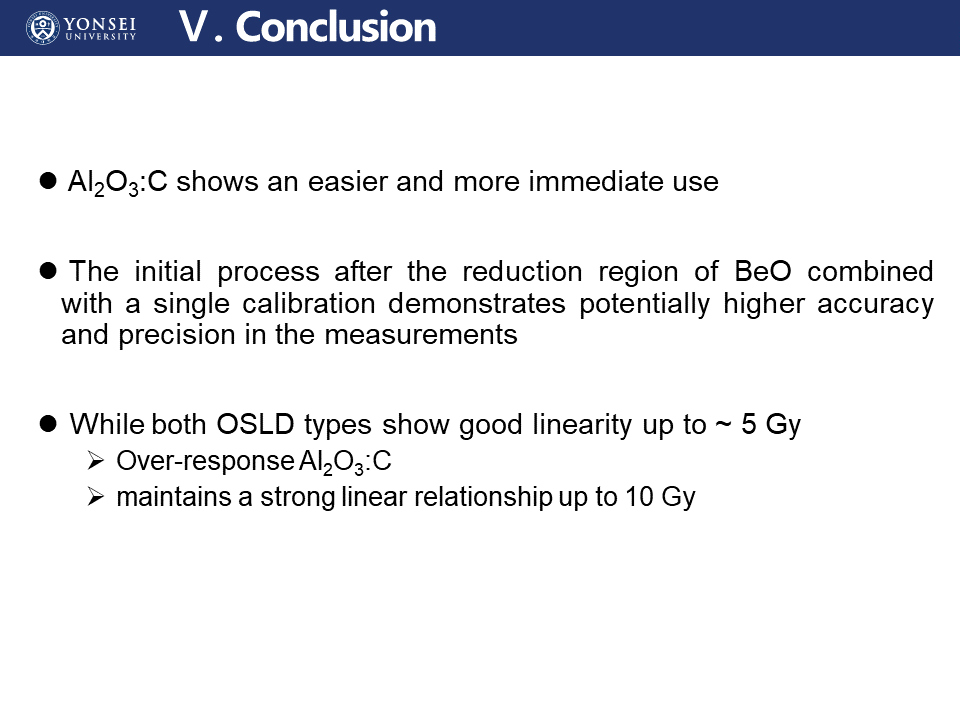 YONSEI UNIVERSITY

Ⅴ. Conclusion

● $Al_2O_3$:C shows an easier and more immediate use

● The initial process after the reduction region of BeO combined with a single calibration demonstrates potentially higher accuracy and precision in the measurements

● While both OSLD types show good linearity up to ~ 5 Gy
➢ Over-response $Al_2O_3$:C
➢ maintains a strong linear relationship up to 10 Gy